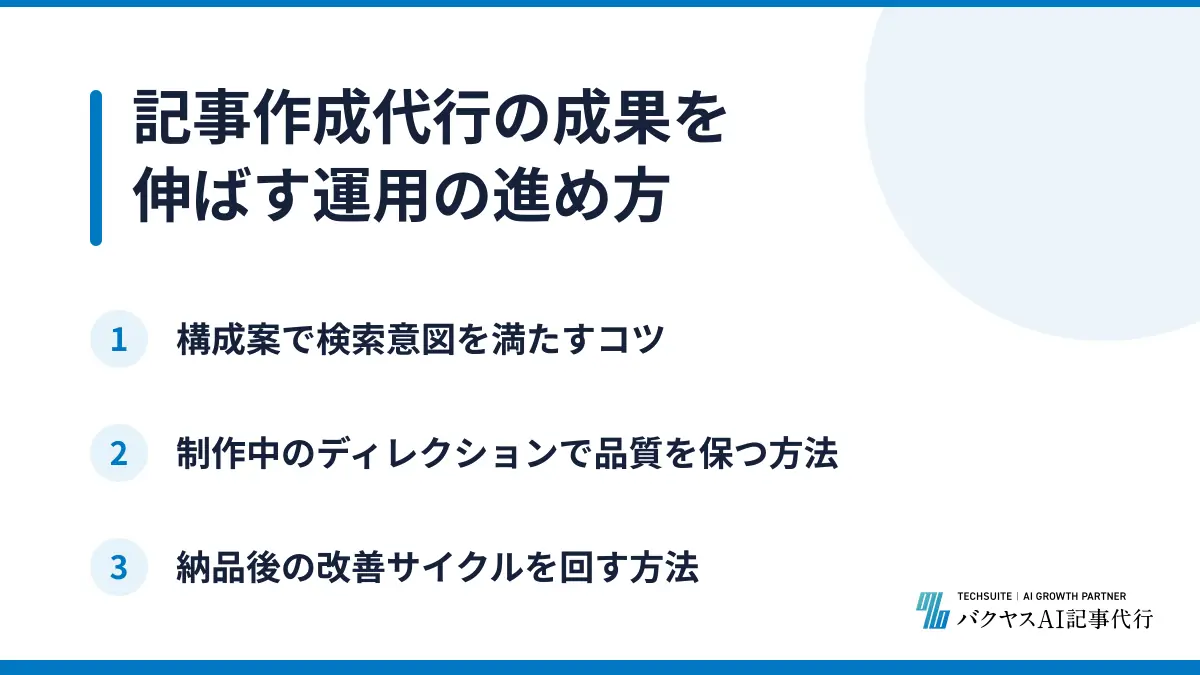 記事作成代行の成果を伸ばす運用の進め方

1 構成案で検索意図を満たすコツ

2 制作中のディレクションで品質を保つ方法

3 納品後の改善サイクルを回す方法

TECHSUITE | AI GROWTH PARTNER
バクヤスAI記事代行